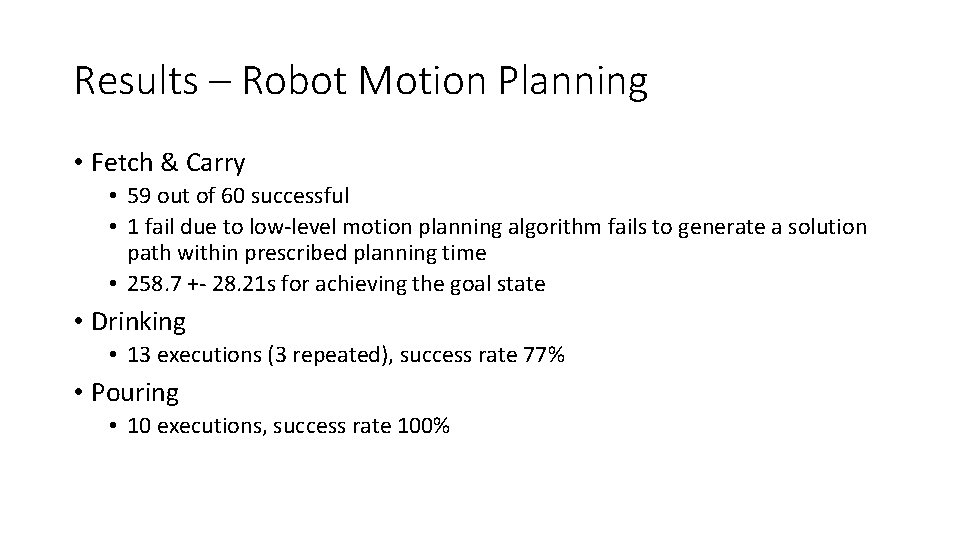 Results – Robot Motion Planning

• Fetch & Carry
  • 59 out of 60 successful
  • 1 fail due to low-level motion planning algorithm fails to generate a solution path within prescribed planning time
  • 258.7 +- 28.21s for achieving the goal state
• Drinking
  • 13 executions (3 repeated), success rate 77%
• Pouring
  • 10 executions, success rate 100%